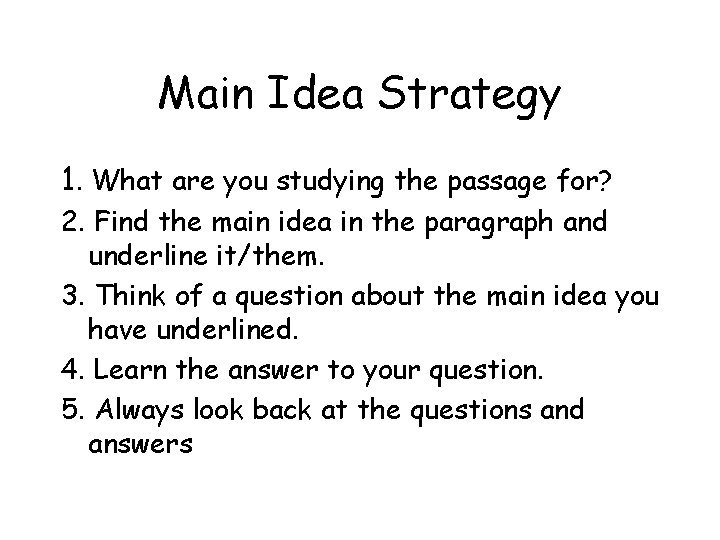 Main Idea Strategy

1. What are you studying the passage for?
2. Find the main idea in the paragraph and underline it/them.
3. Think of a question about the main idea you have underlined.
4. Learn the answer to your question.
5. Always look back at the questions and answers